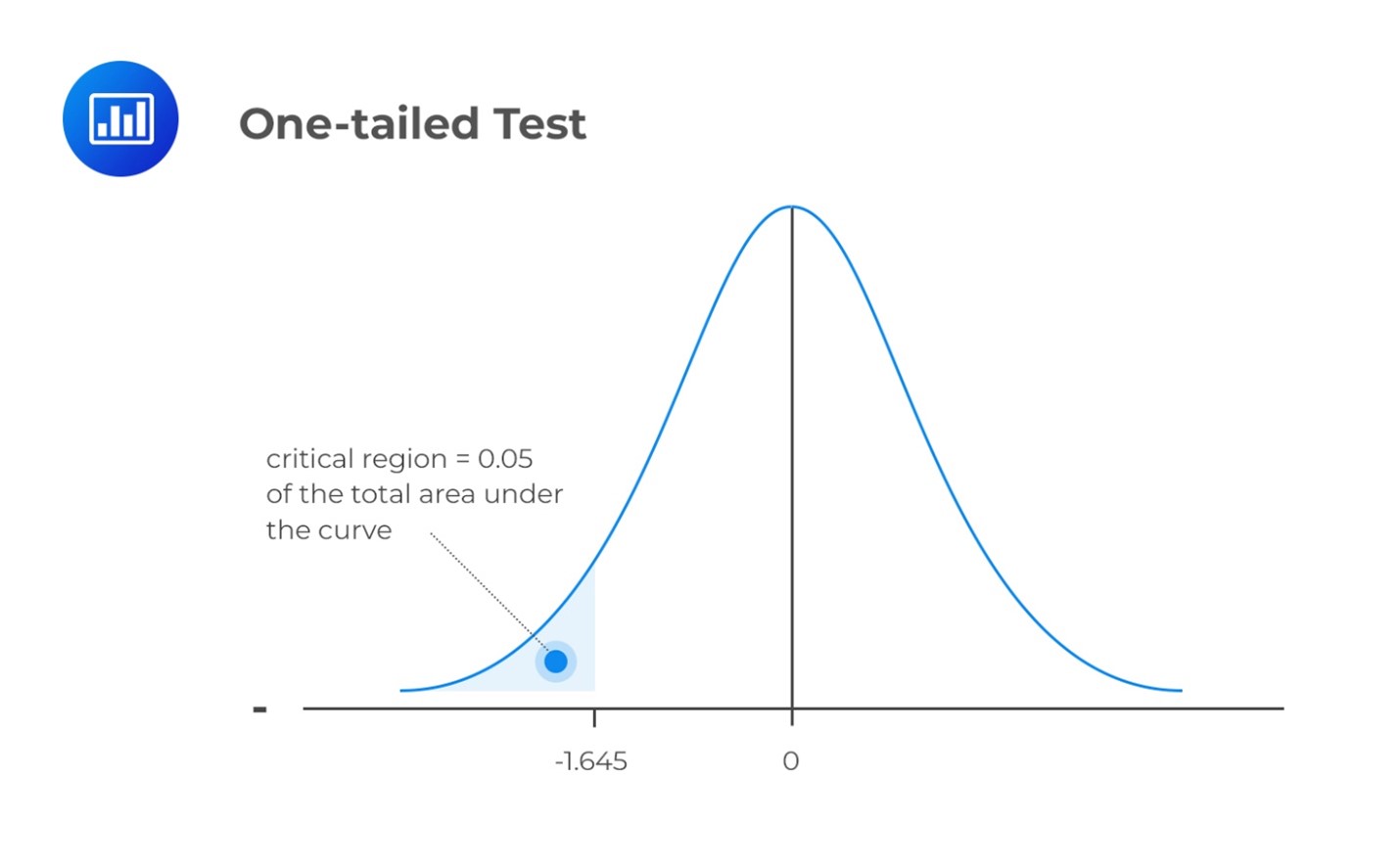 One-tailed Test

critical region = 0.05 of the total area under the curve

-

-1.645

0